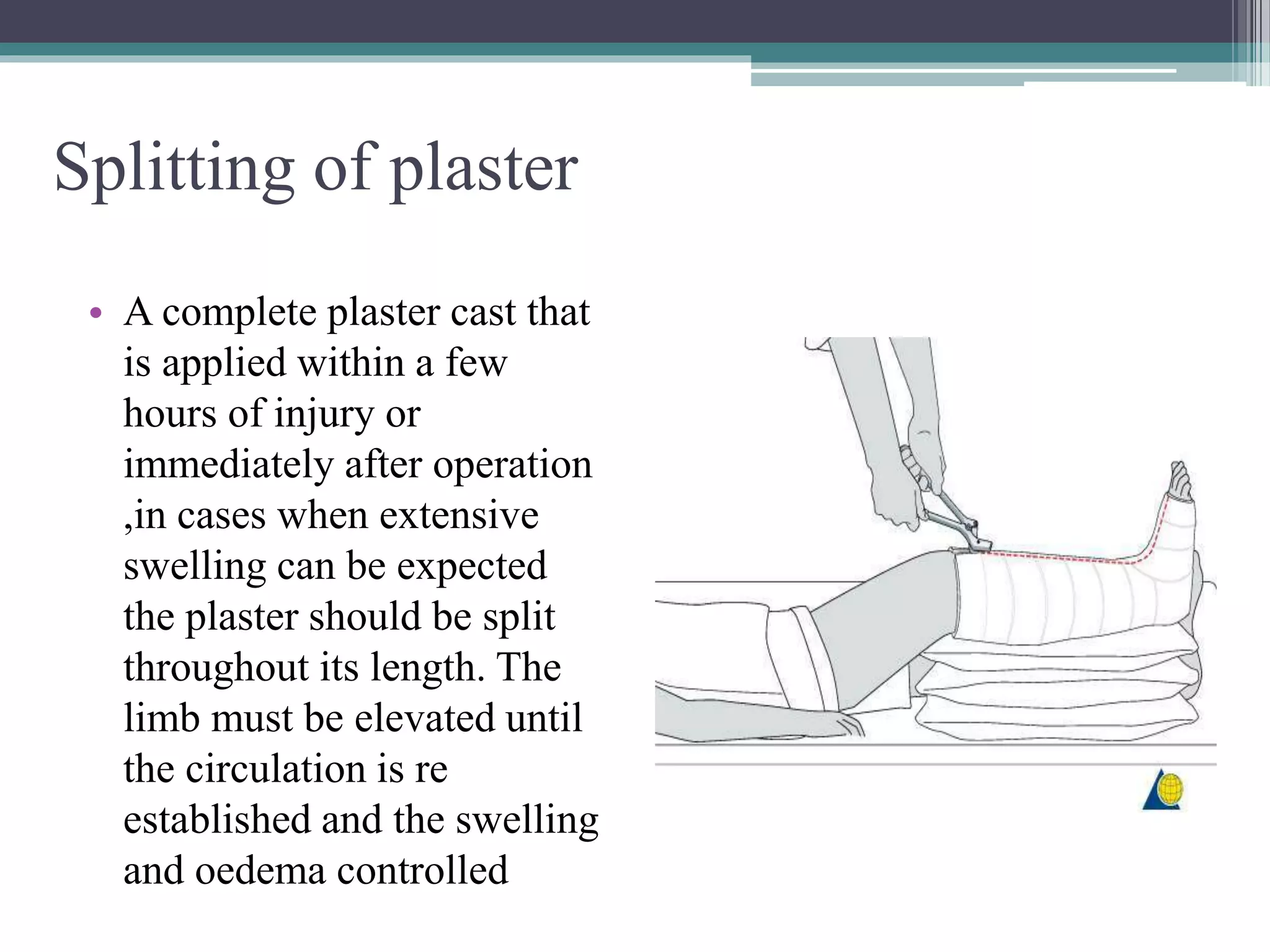 Splitting of plaster

• A complete plaster cast that is applied within a few hours of injury or immediately after operation ,in cases when extensive swelling can be expected the plaster should be split throughout its length. The limb must be elevated until the circulation is re established and the swelling and oedema controlled